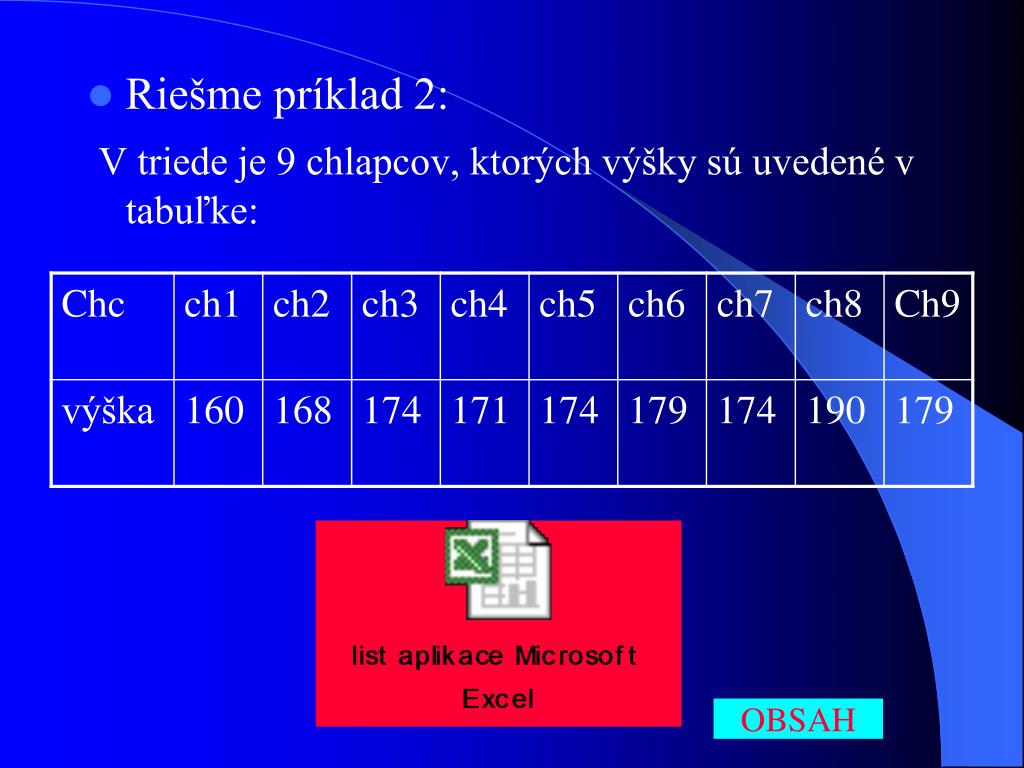 Riešme príklad 2:

V triede je 9 chlapcov, ktorých výšky sú uvedené v tabuľke:

| Chc | ch1 | ch2 | ch3 | ch4 | ch5 | ch6 | ch7 | ch8 | Ch9 |
|---|---|---|---|---|---|---|---|---|---|
| výška | 160 | 168 | 174 | 171 | 174 | 179 | 174 | 190 | 179 |

list aplikace Microsoft Excel

OBSAH